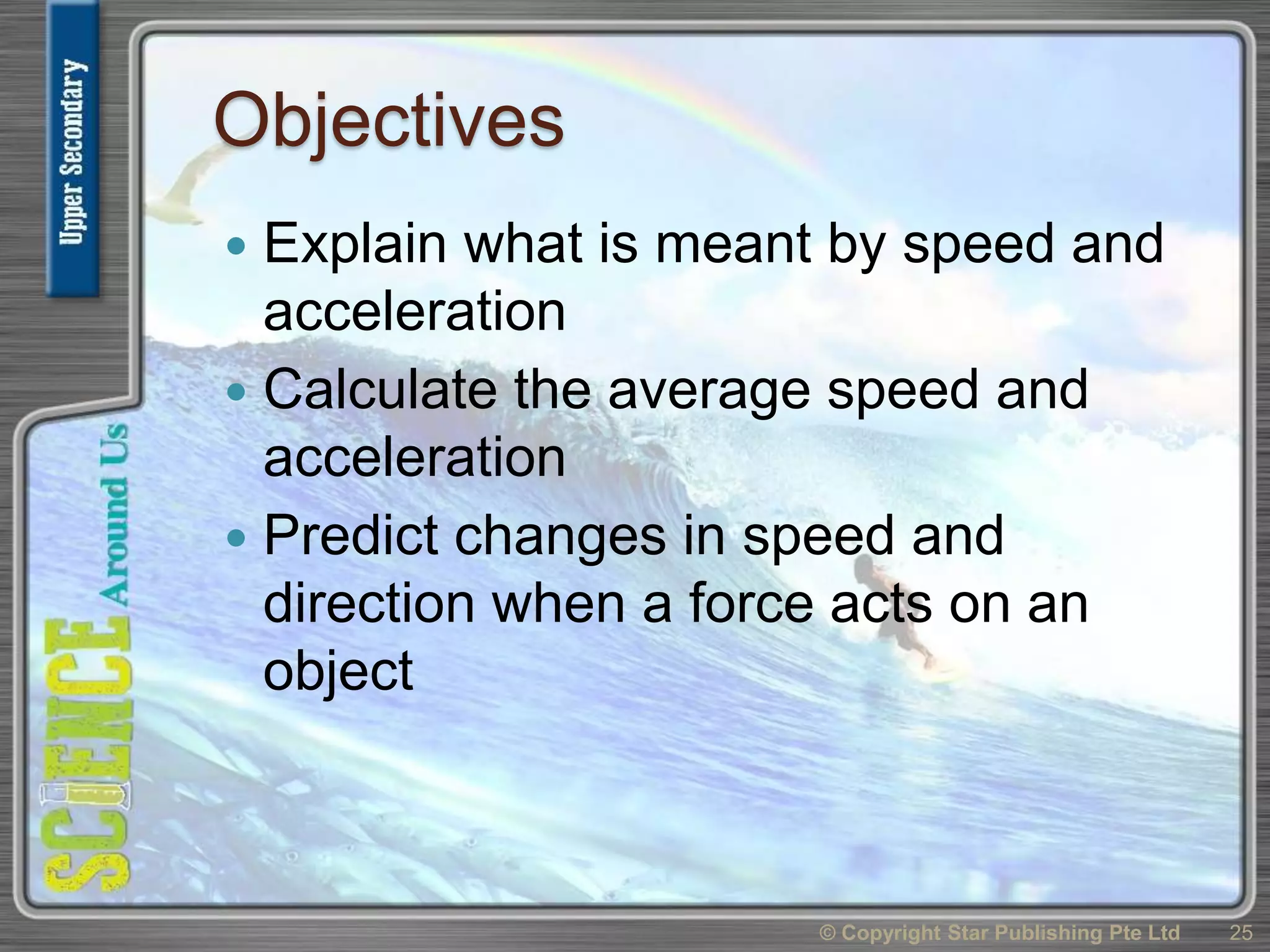 Upper Secondary

SCIENCE Around Us

Objectives

• Explain what is meant by speed and acceleration
• Calculate the average speed and acceleration
• Predict changes in speed and direction when a force acts on an object

© Copyright Star Publishing Pte Ltd 25